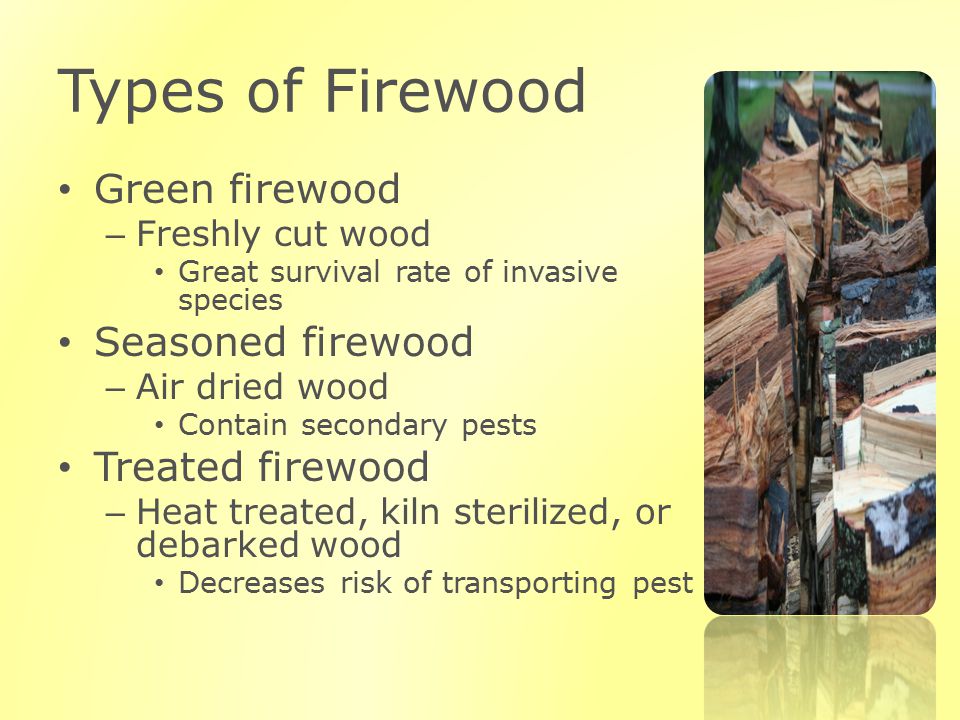 Types of Firewood

• Green firewood
– Freshly cut wood
• Great survival rate of invasive species
• Seasoned firewood
– Air dried wood
• Contain secondary pests
• Treated firewood
– Heat treated, kiln sterilized, or debarked wood
• Decreases risk of transporting pest